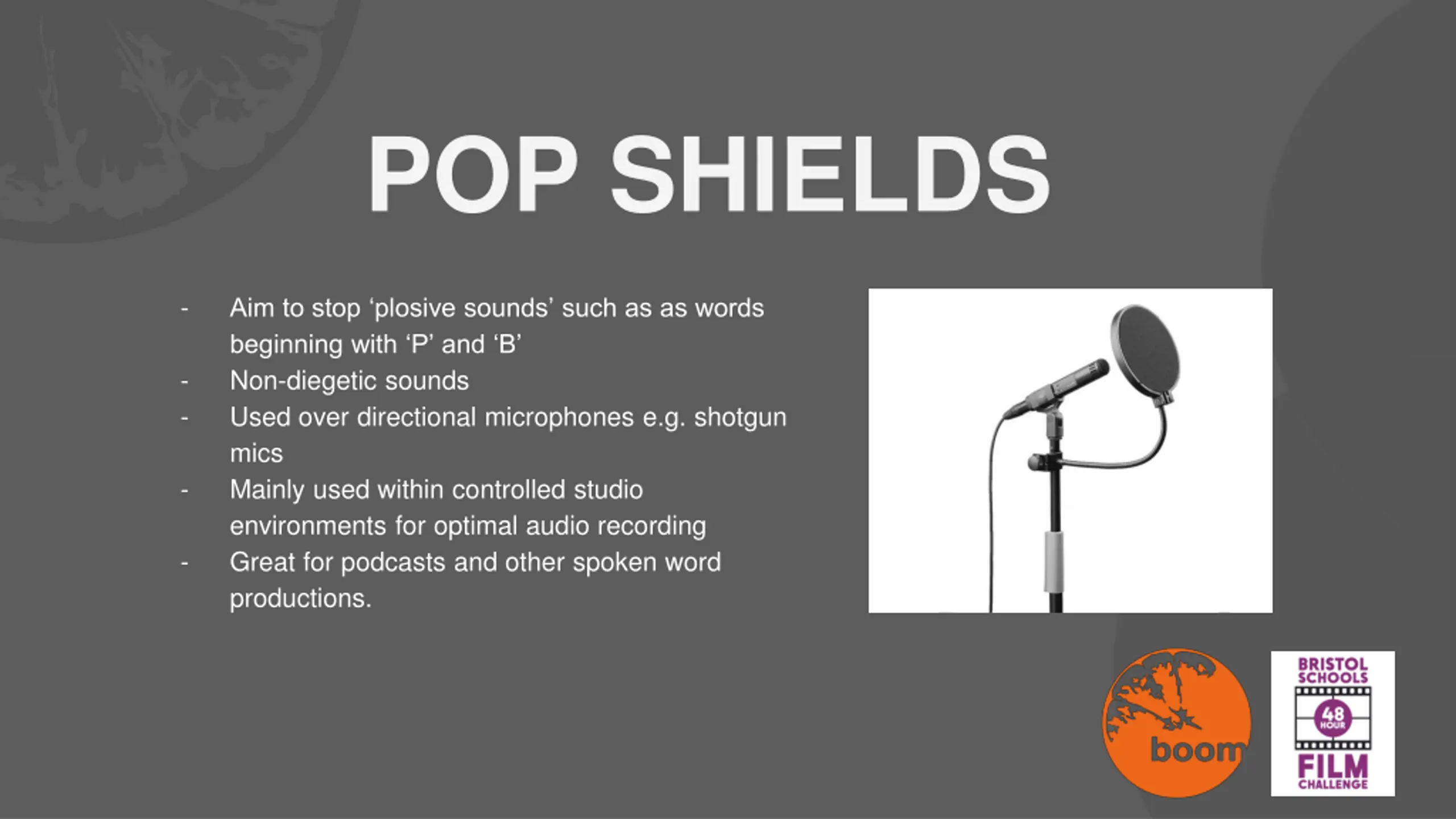 POP SHIELDS

- Aim to stop ‘plosive sounds’ such as as words beginning with ‘P’ and ‘B’
- Non-diegetic sounds
- Used over directional microphones e.g. shotgun mics
- Mainly used within controlled studio environments for optimal audio recording
- Great for podcasts and other spoken word productions.

boom

BRISTOL SCHOOLS 48 HOUR FILM CHALLENGE